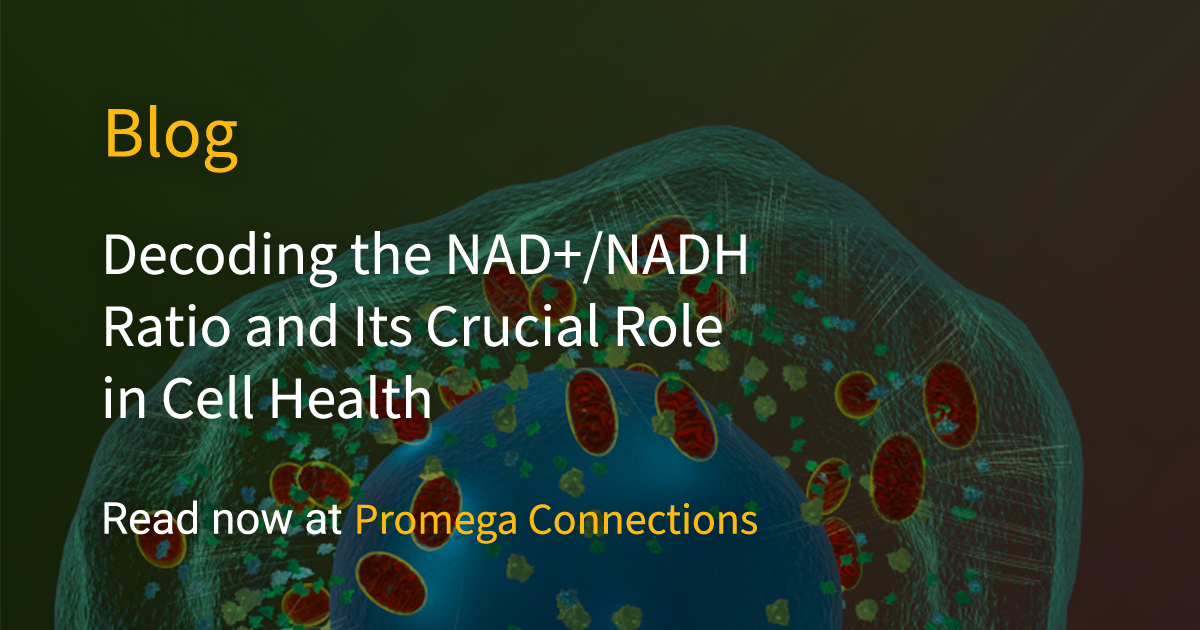 Blog

Decoding the NAD+/NADH Ratio and Its Crucial Role in Cell Health

Read now at Promega Connections